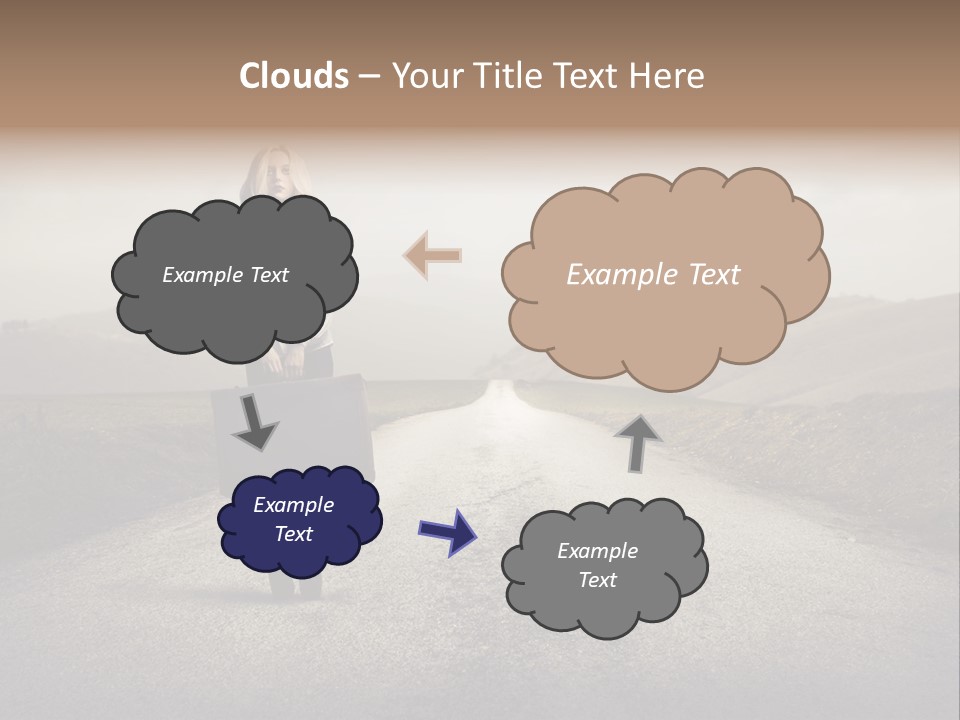 Clouds – Your Title Text Here

Example Text

Example Text

Example Text

Example Text